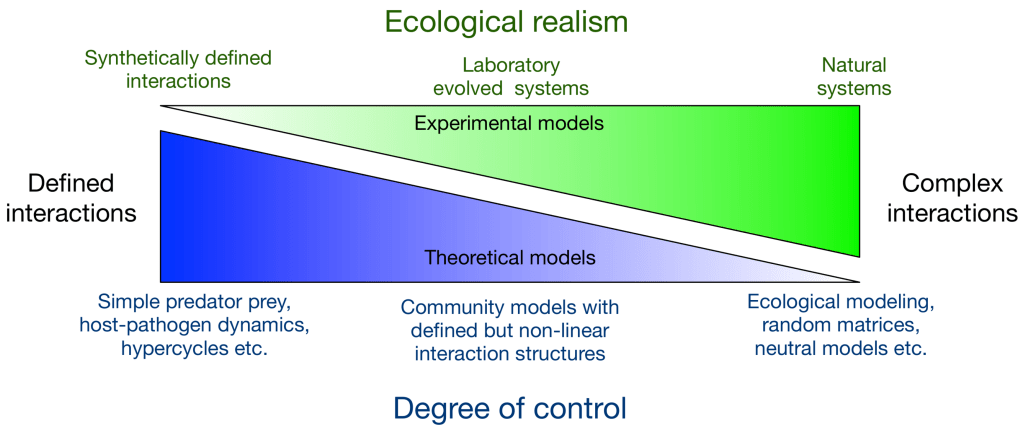 Ecological realism

Synthetically defined interactions

Laboratory evolved systems

Natural systems

Experimental models

Defined interactions

Complex interactions

Theoretical models

Simple predator prey, host-pathogen dynamics, hypercycles etc.

Community models with defined but non-linear interaction structures

Ecological modeling, random matrices, neutral models etc.

Degree of control